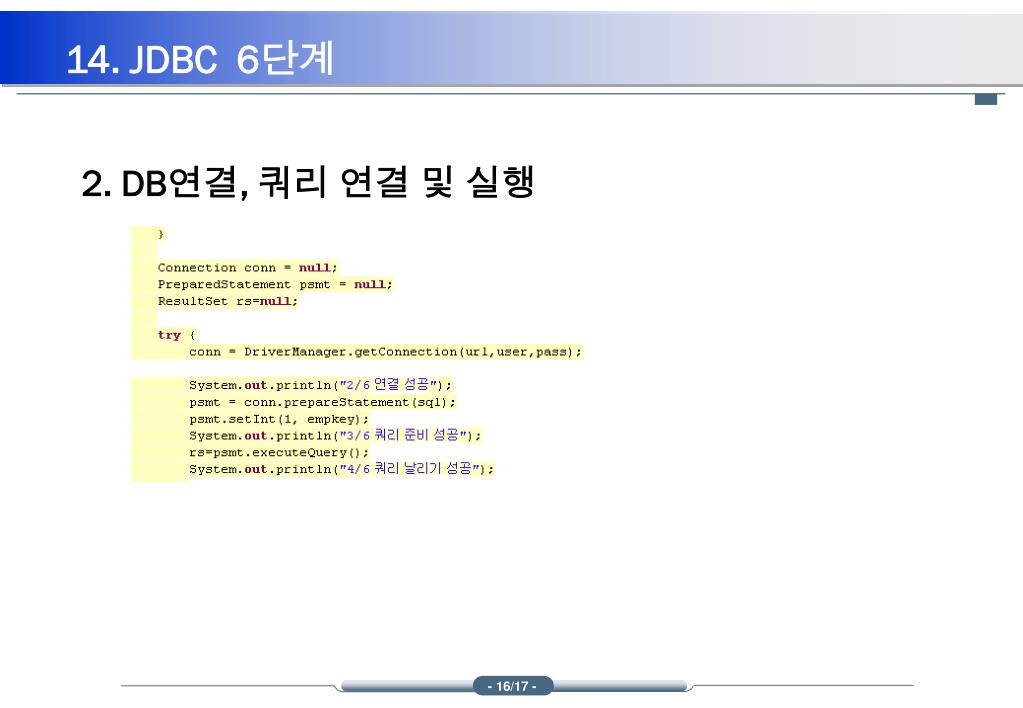 14. JDBC 6단계

2. DB연결, 쿼리 연결 및 실행

}

Connection conn = null;
PreparedStatement psmt = null;
ResultSet rs=null;

try {
conn = DriverManager.getConnection(url,user,pass);

System.out.println("2/6 연결 성공");
psmt = conn.prepareStatement(sql);
psmt.setInt(1, empkey);
System.out.println("3/6 쿼리 준비 성공");
rs=psmt.executeQuery();
System.out.println("4/6 쿼리 날리기 성공");

- 16/17 -